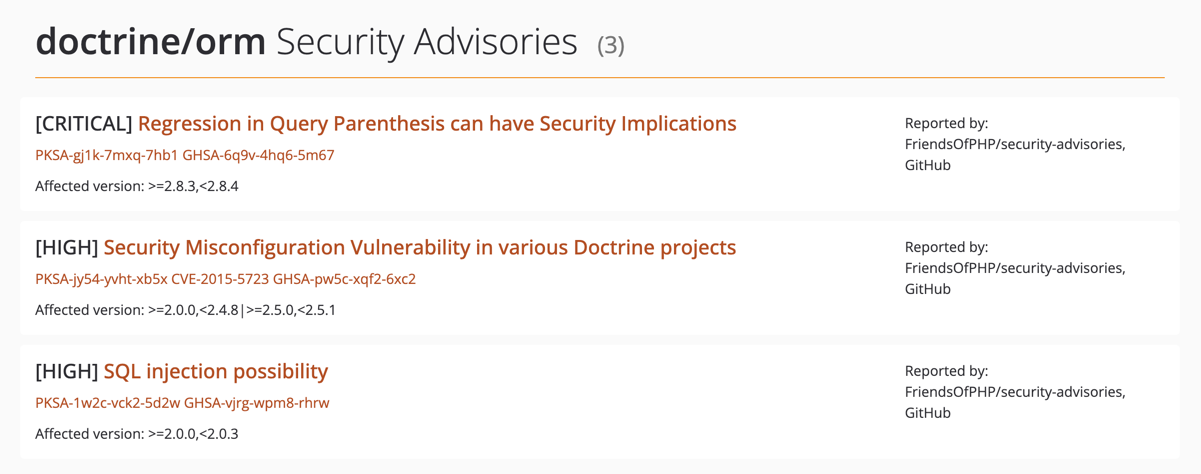 doctrine/orm Security Advisories (3)

[CRITICAL] Regression in Query Parenthesis can have Security Implications

PKSA-gj1k-7mxq-7hb1 GHSA-6q9v-4hq6-5m67

Affected version: >=2.8.3,<2.8.4

Reported by: FriendsOfPHP/security-advisories, GitHub

[HIGH] Security Misconfiguration Vulnerability in various Doctrine projects

PKSA-jy54-yvht-xb5x CVE-2015-5723 GHSA-pw5c-xqf2-6xc2

Affected version: >=2.0.0,<2.4.8|>=2.5.0,<2.5.1

Reported by: FriendsOfPHP/security-advisories, GitHub

[HIGH] SQL injection possibility

PKSA-1w2c-vck2-5d2w GHSA-vjrg-wpm8-rhrw

Affected version: >=2.0.0,<2.0.3

Reported by: FriendsOfPHP/security-advisories, GitHub